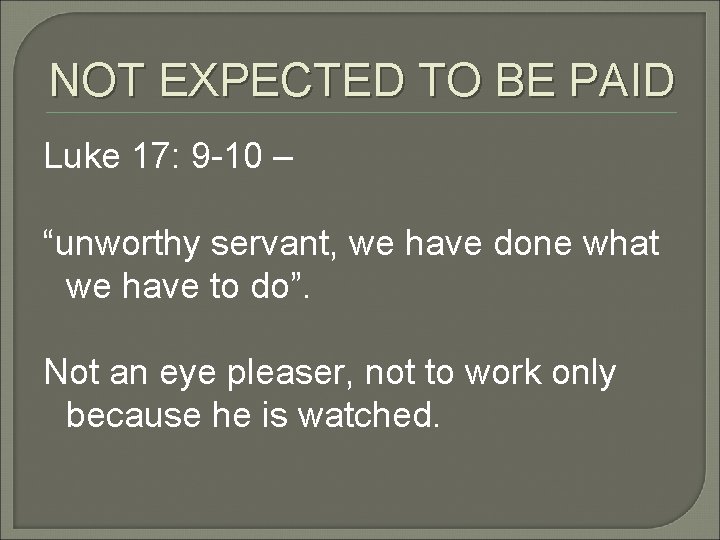 NOT EXPECTED TO BE PAID

Luke 17: 9-10 –

“unworthy servant, we have done what we have to do”.

Not an eye pleaser, not to work only because he is watched.